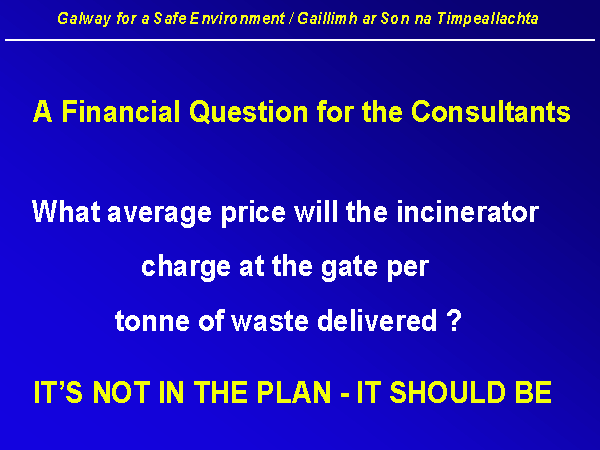 Galway for a Safe Environment / Gaillimh ar Son na Timpeallachta

A Financial Question for the Consultants

What average price will the incinerator charge at the gate per tonne of waste delivered ?

IT'S NOT IN THE PLAN - IT SHOULD BE